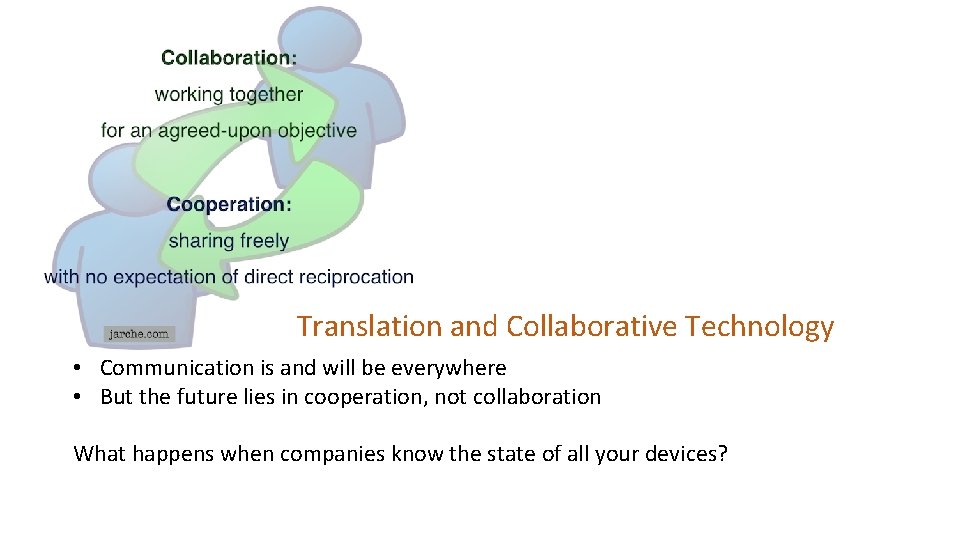 Collaboration:
working together
for an agreed-upon objective

Cooperation:
sharing freely
with no expectation of direct reciprocation

jarche.com

Translation and Collaborative Technology

• Communication is and will be everywhere
• But the future lies in cooperation, not collaboration

What happens when companies know the state of all your devices?